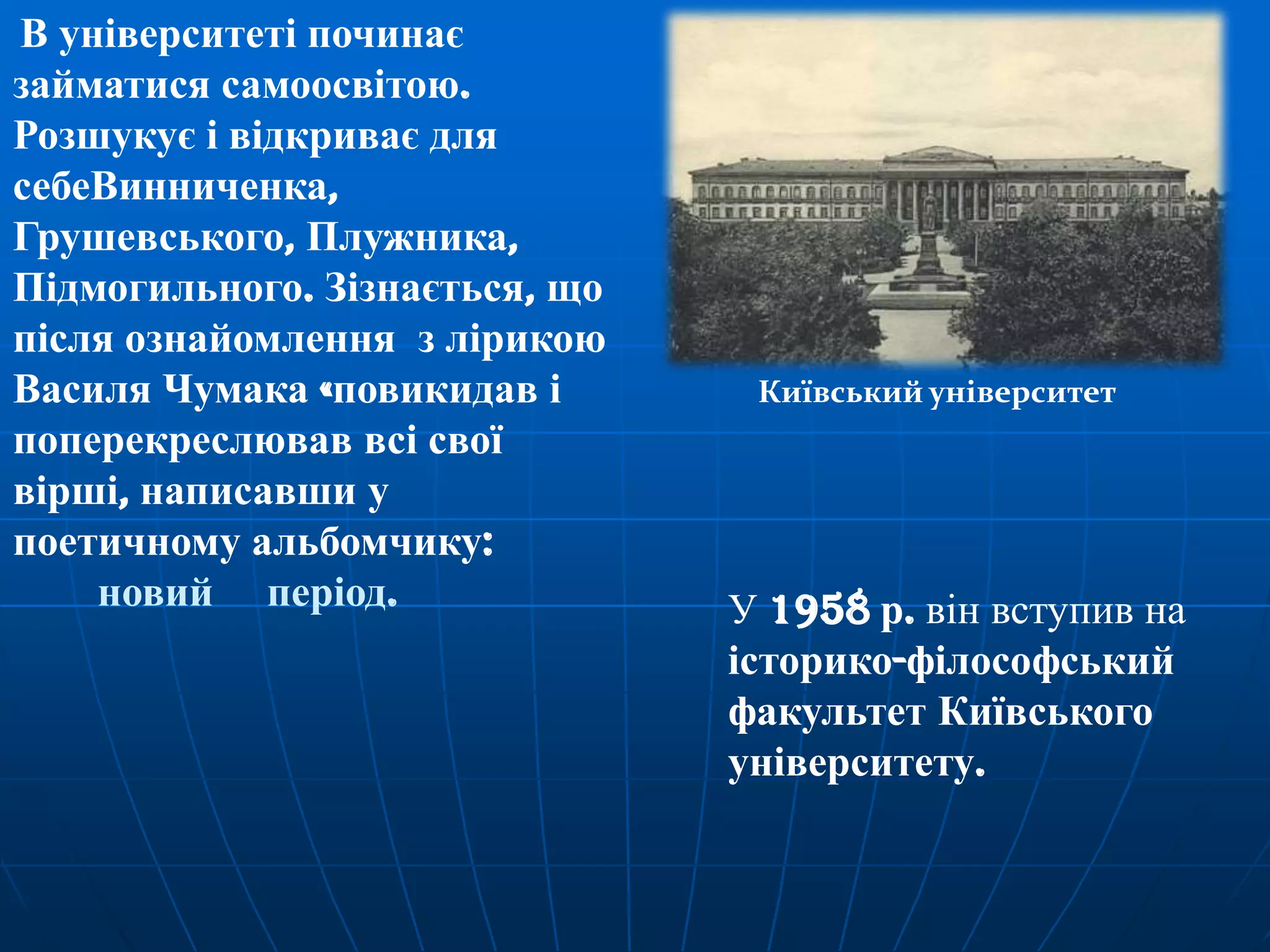 В університеті починає займатися самоосвітою. Розшукує і відкриває для себеВинниченка, Грушевського, Плужника, Підмогильного. Зізнається, що після ознайомлення з лірикою Василя Чумака «повикидав і поперекреслював всі свої вірші, написавши у поетичному альбомчику:
новий період.

Київський університет

У 1958 р. він вступив на історико-філософський факультет Київського університету.